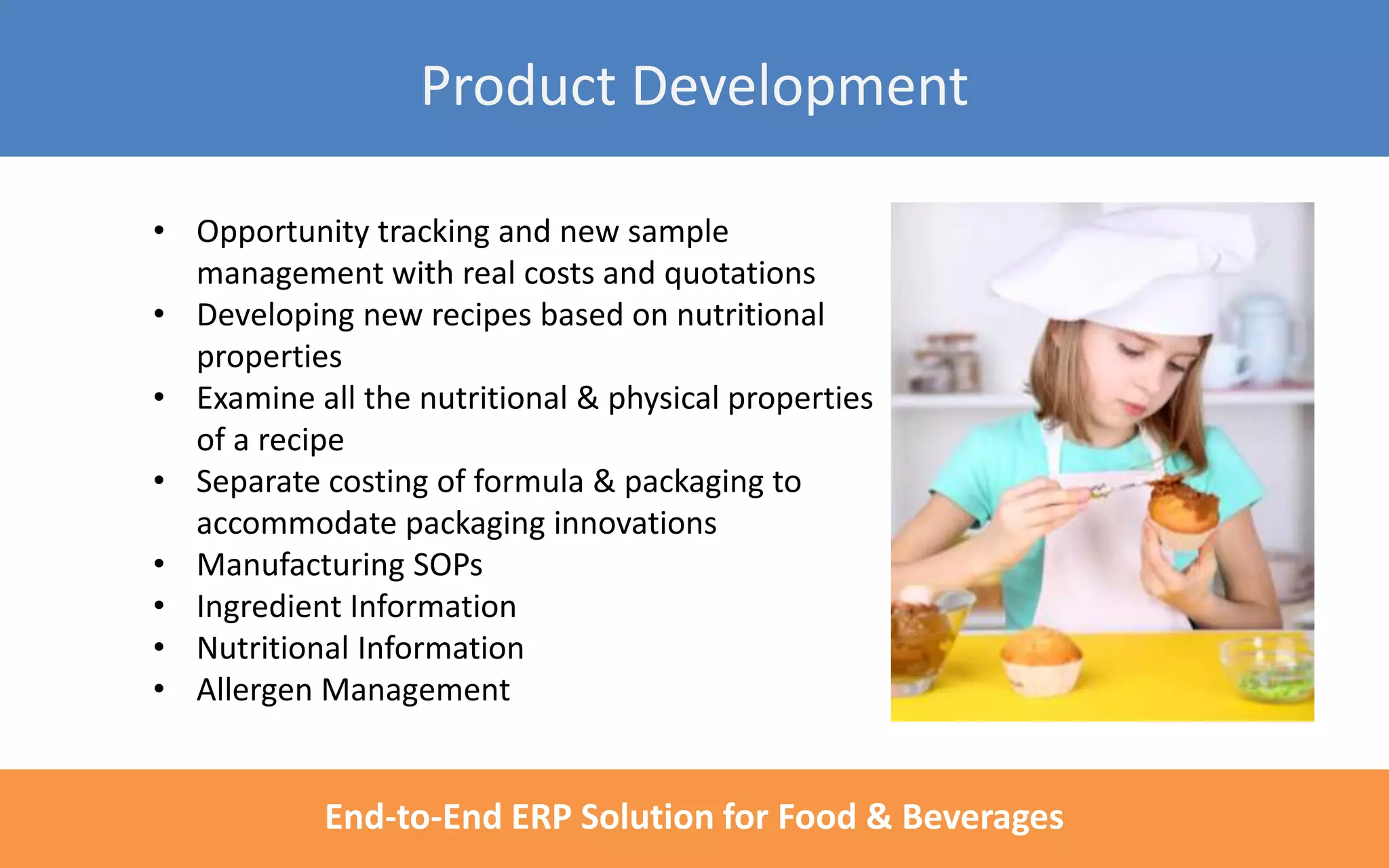 Product Development

• Opportunity tracking and new sample management with real costs and quotations
• Developing new recipes based on nutritional properties
• Examine all the nutritional & physical properties of a recipe
• Separate costing of formula & packaging to accommodate packaging innovations
• Manufacturing SOPs
• Ingredient Information
• Nutritional Information
• Allergen Management

End-to-End ERP Solution for Food & Beverages